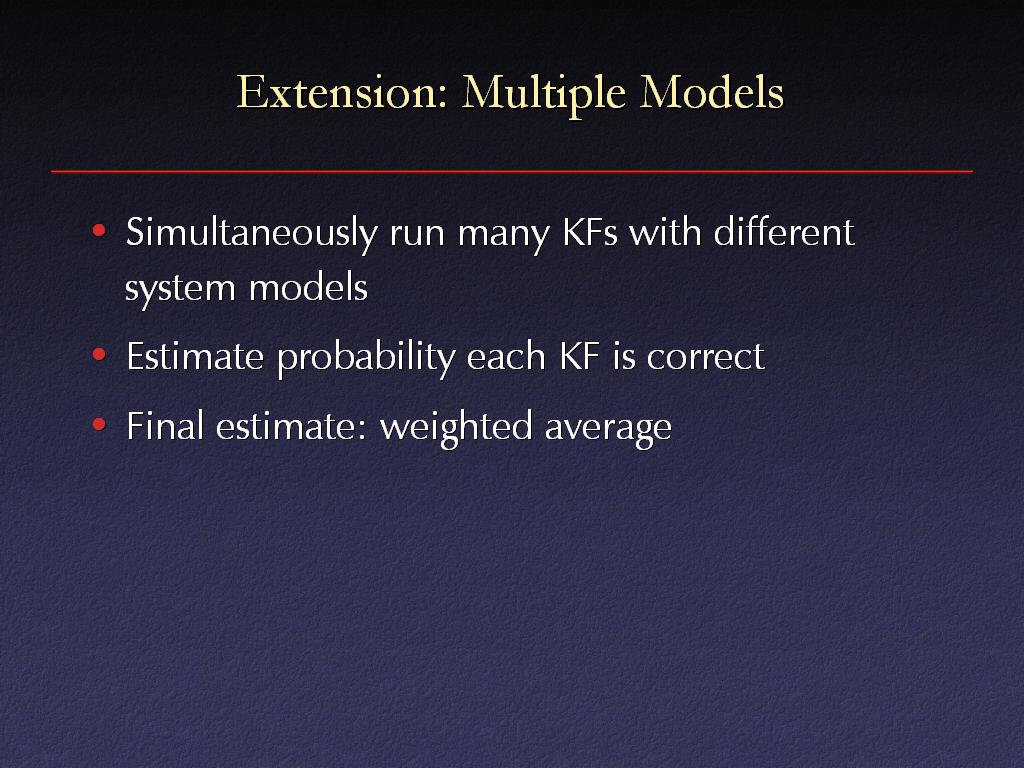 Extension: Multiple Models

• Simultaneously run many KFs with different system models

• Estimate probability each KF is correct

• Final estimate: weighted average